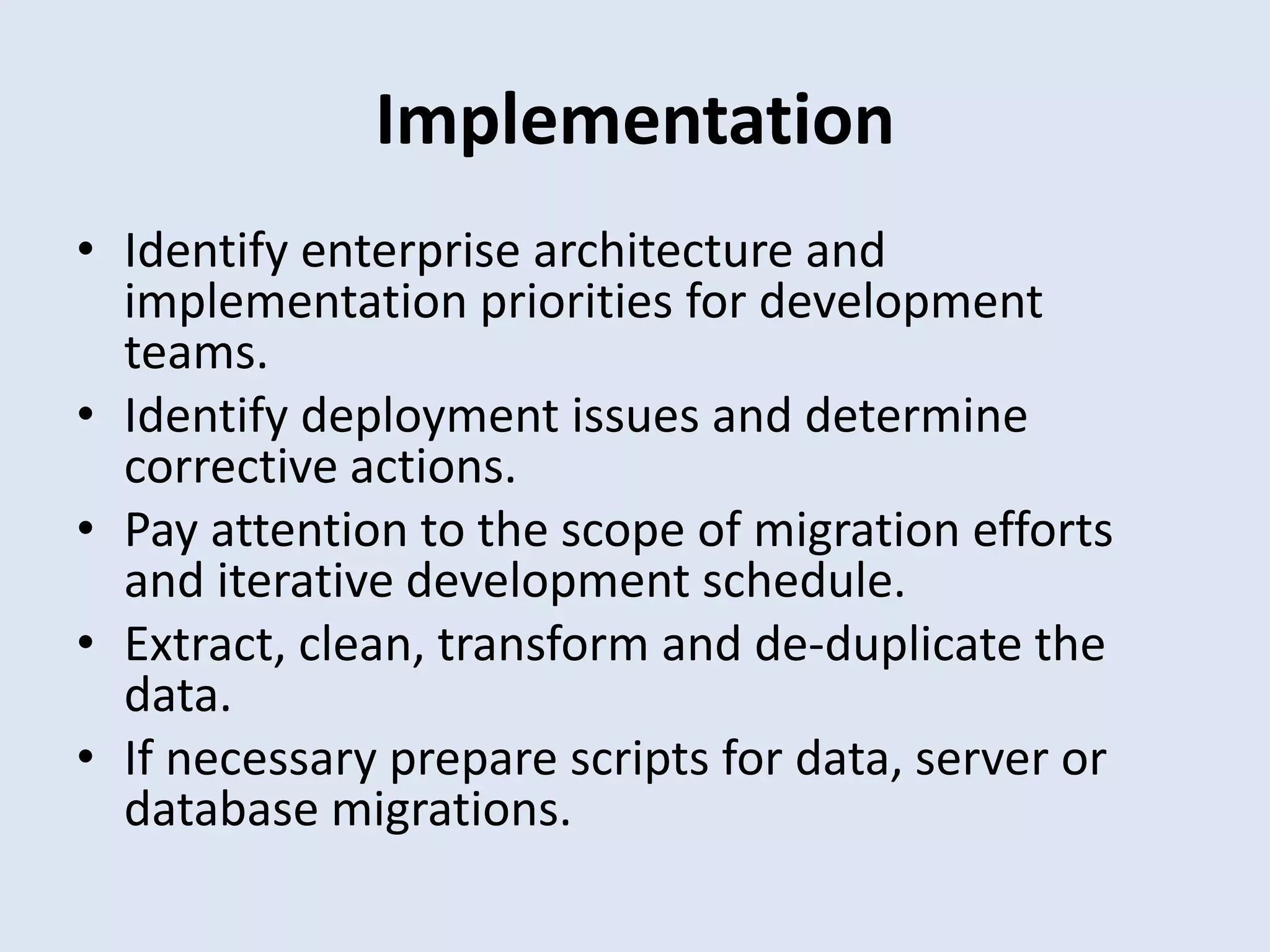 Implementation

• Identify enterprise architecture and implementation priorities for development teams.
• Identify deployment issues and determine corrective actions.
• Pay attention to the scope of migration efforts and iterative development schedule.
• Extract, clean, transform and de-duplicate the data.
• If necessary prepare scripts for data, server or database migrations.